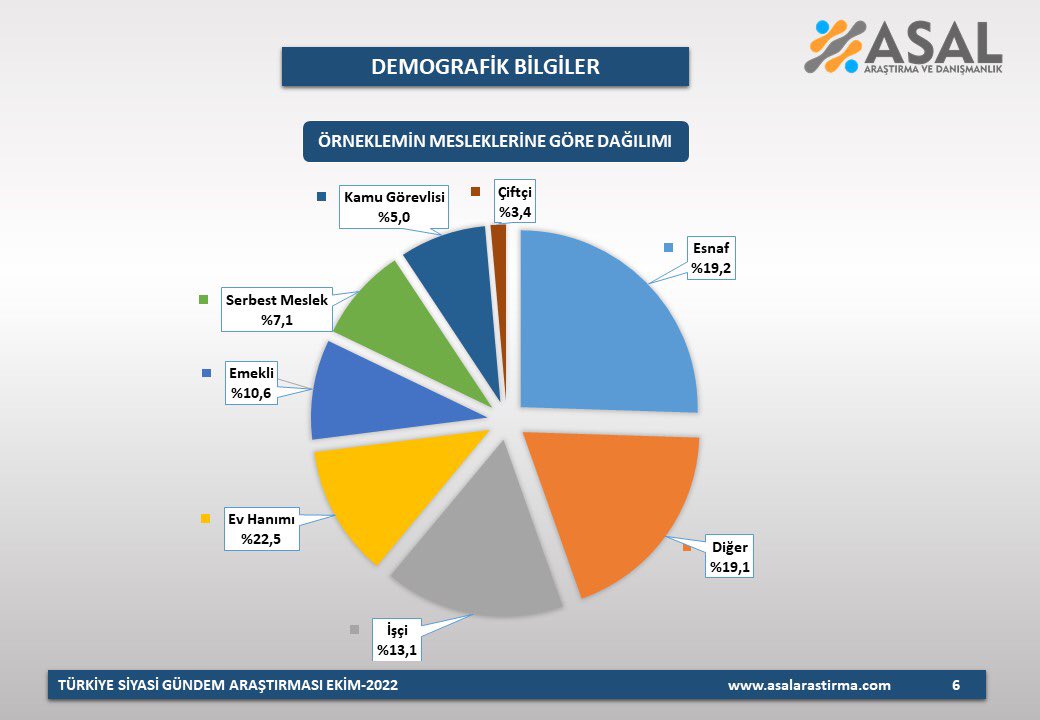 ASAL
ARAŞTIRMA VE DANIŞMANLIK

DEMOGRAFİK BİLGİLER

ÖRNEKLEMİN MESLEKLERİNE GÖRE DAĞILIMI

Kamu Görevlisi
%5,0

Çiftçi
%3,4

Esnaf
%19,2

Serbest Meslek
%7,1

Emekli
%10,6

Ev Hanımı
%22,5

Diğer
%19,1

İşçi
%13,1

TÜRKİYE SİYASİ GÜNDEM ARAŞTIRMASI EKİM-2022 www.asalarastirma.com 6